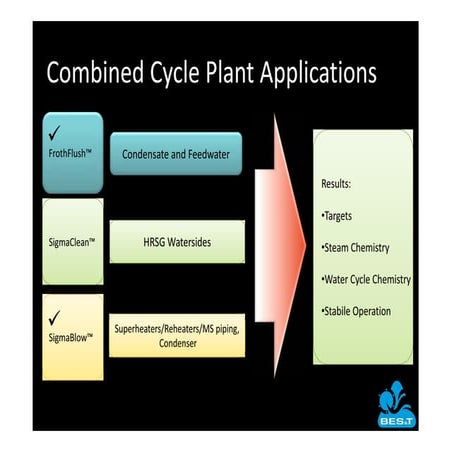 Combined Cycle Plant Applications

✓
FrothFlush™

Condensate and Feedwater

SigmaClean™

HRSG Watersides

✓
SigmaBlow™

Superheaters/Reheaters/MS piping, Condenser

Results:

•Targets

•Steam Chemistry

•Water Cycle Chemistry

•Stabile Operation

BES.T